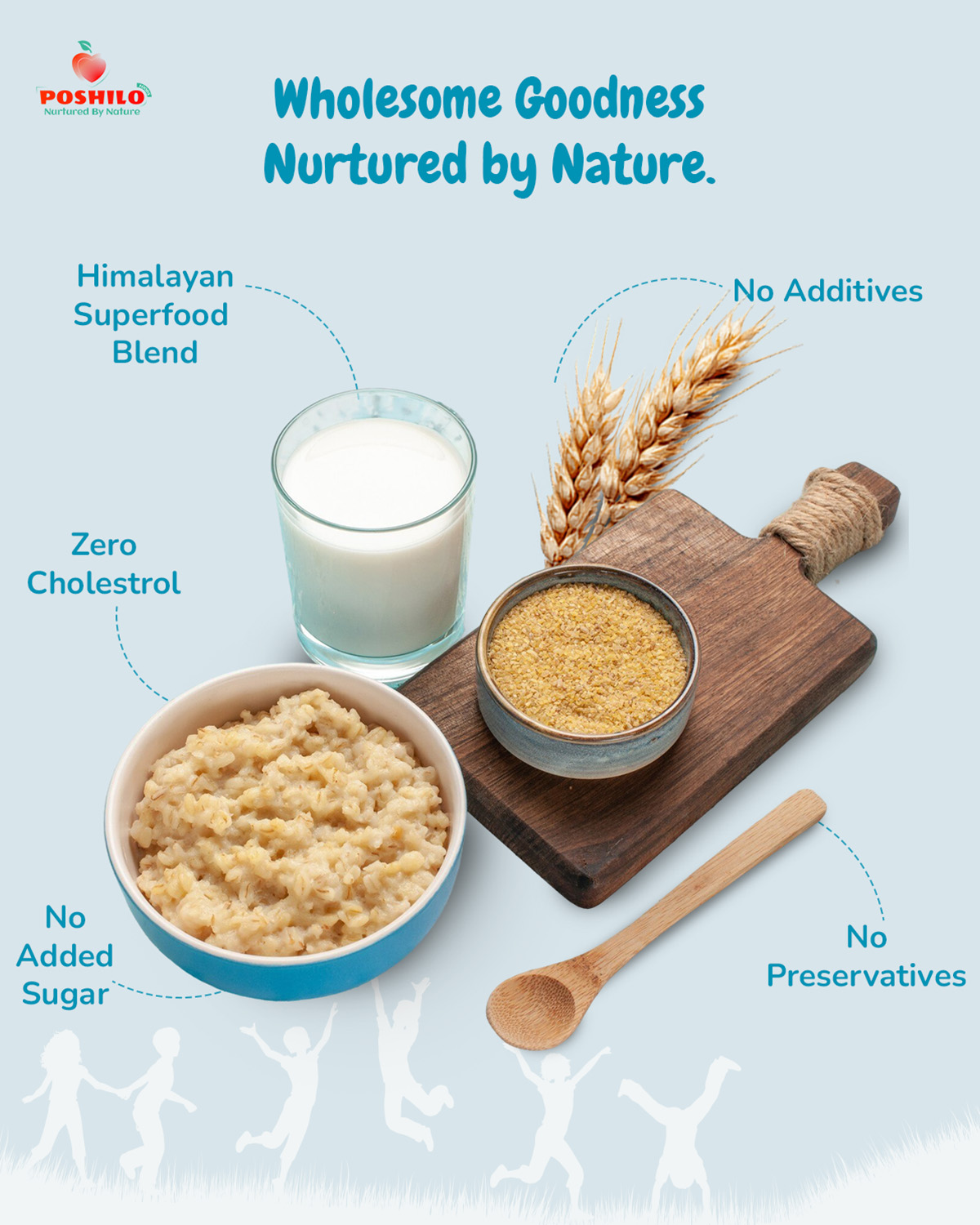 POSHILO
Nurtured By Nature

Wholesome Goodness Nurtured by Nature.

Himalayan Superfood Blend

No Additives

Zero Cholestrol

No Added Sugar

No Preservatives